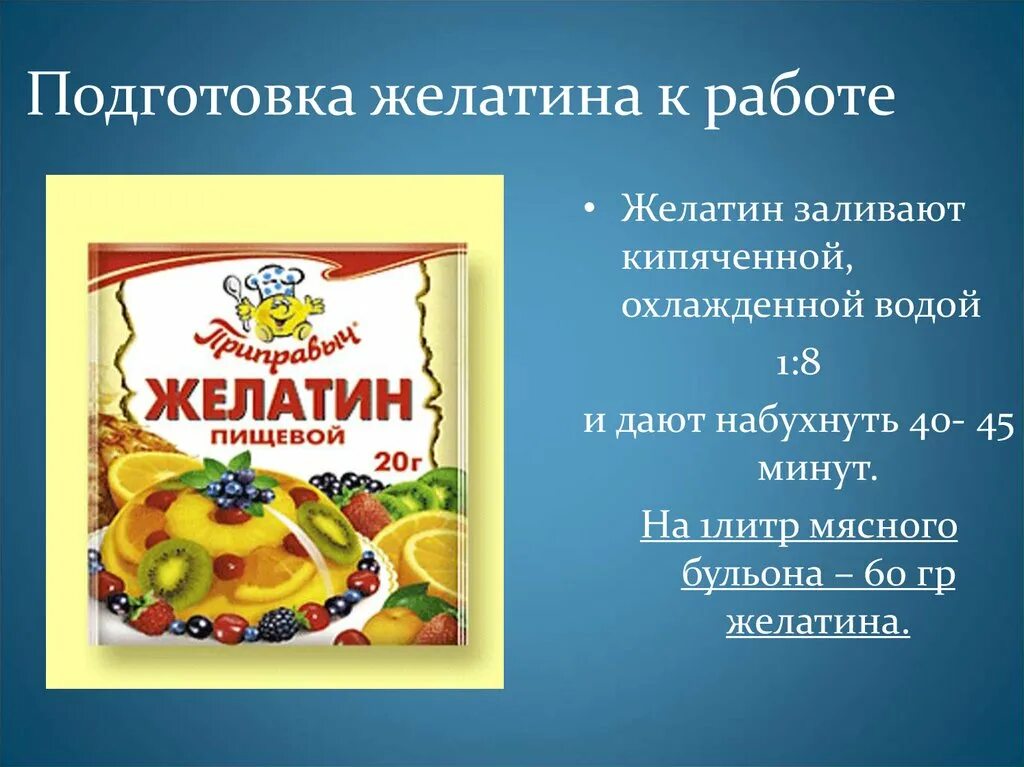 Подготовка желатина к работе

Приправыч
ЖЕЛАТИН
ПИЩЕВОЙ
20г

• Желатин заливают кипяченной, охлажденной водой

1:8

и дают набухнуть 40- 45 минут.

На 1литр мясного бульона – 60 гр желатина.